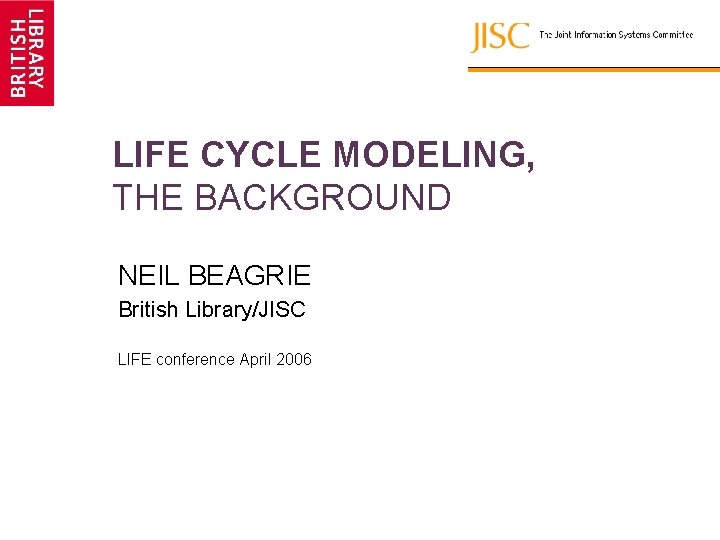 BRITISH LIBRARY

JISC The Joint Information Systems Committee

LIFE CYCLE MODELING,
THE BACKGROUND

NEIL BEAGRIE
British Library/JISC

LIFE conference April 2006